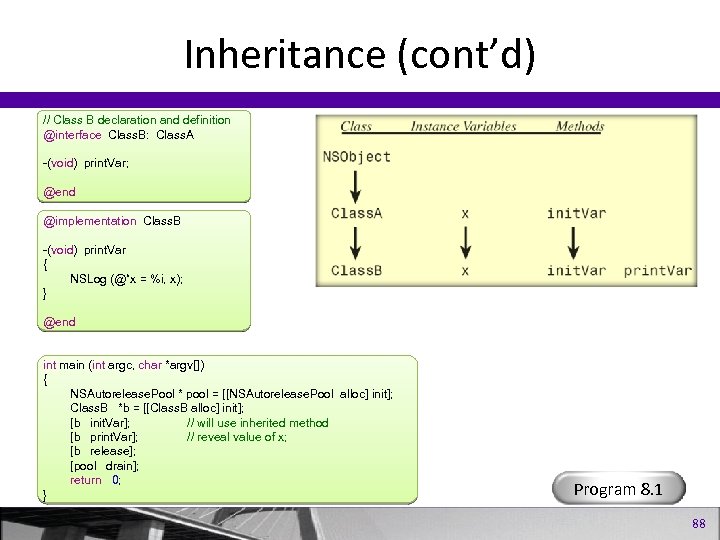 Inheritance (cont'd)

// Class B declaration and definition
@interface ClassB: ClassA

-(void) printVar;

@end

@implementation ClassB

-(void) printVar
{
NSLog (@"x = %i, x);
}

@end

| Class | Instance Variables | Methods | |
|---|---|---|---|
| NSObject | | | |
| ClassA | x | initVar | |
| ClassB | x | initVar | printVar |

int main (int argc, char *argv[])
{
NSAutoreleasePool * pool = [[NSAutoreleasePool alloc] init];
ClassB *b = [[ClassB alloc] init];
[b initVar]; // will use inherited method
[b printVar]; // reveal value of x;
[b release];
[pool drain];
return 0;
}

Program 8.1

88